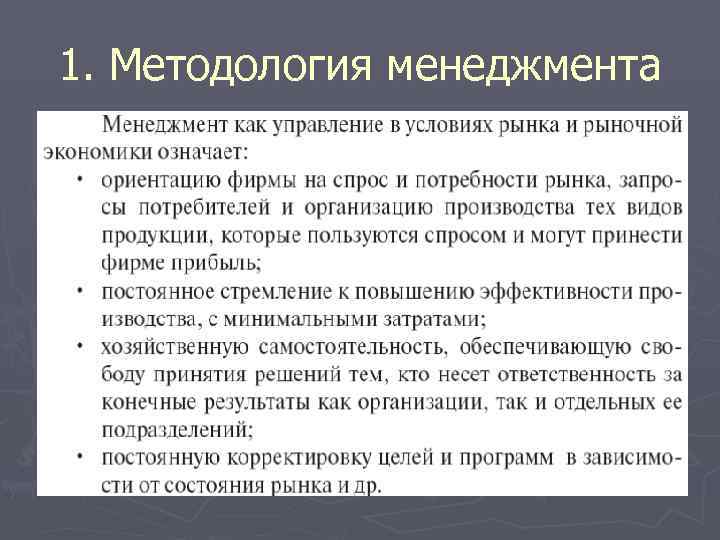 1. Методология менеджмента

Менеджмент как управление в условиях рынка и рыночной экономики означает:

• ориентацию фирмы на спрос и потребности рынка, запросы потребителей и организацию производства тех видов продукции, которые пользуются спросом и могут принести фирме прибыль;
• постоянное стремление к повышению эффективности производства, с минимальными затратами;
• хозяйственную самостоятельность, обеспечивающую свободу принятия решений тем, кто несет ответственность за конечные результаты как организации, так и отдельных ее подразделений;
• постоянную корректировку целей и программ в зависимости от состояния рынка и др.